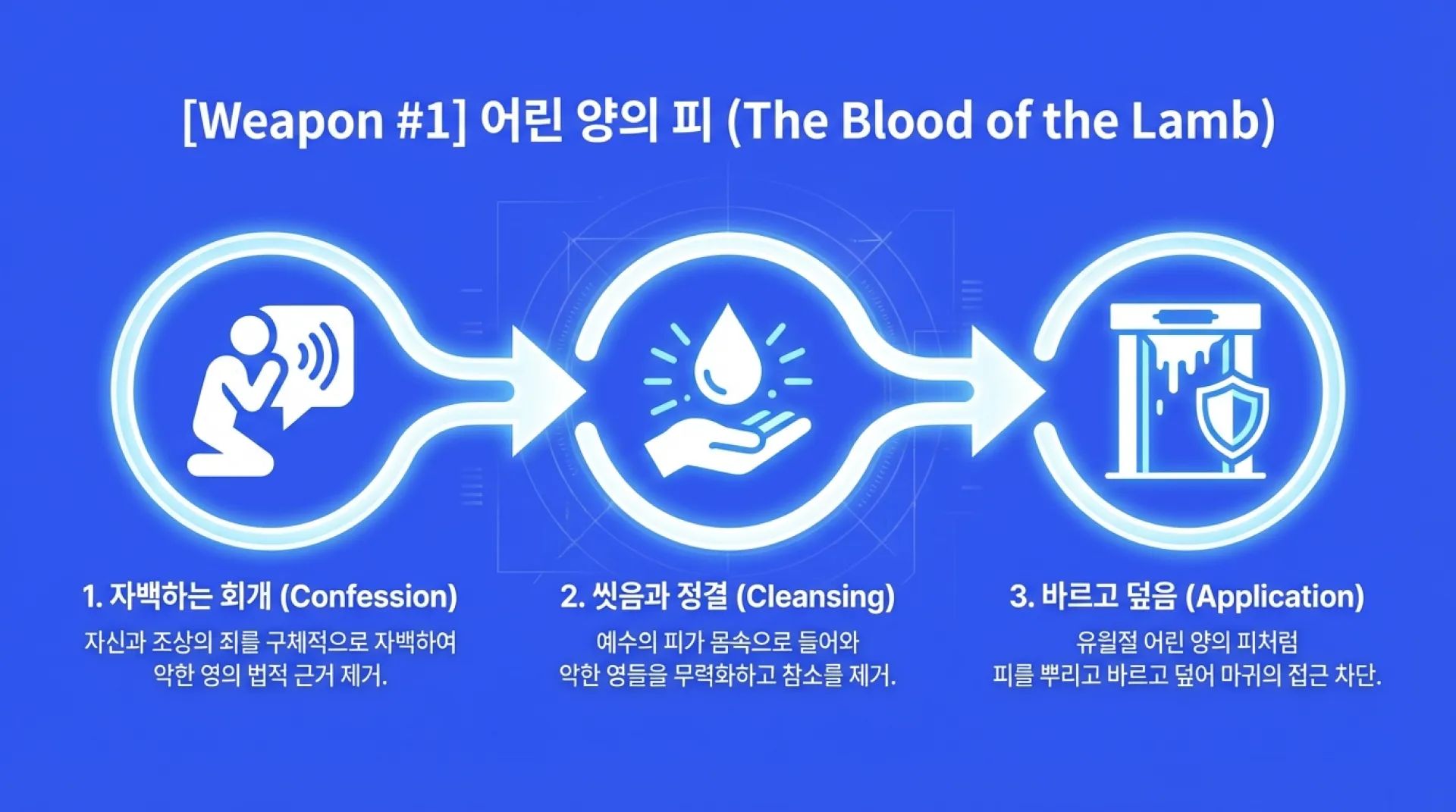 [Weapon #1] 어린 양의 피 (The Blood of the Lamb)

1. 자백하는 회개 (Confession)
자신과 조상의 죄를 구체적으로 자백하여 악한 영의 법적 근거 제거.

2. 씻음과 정결 (Cleansing)
예수의 피가 몸속으로 들어와 악한 영들을 무력화하고 참소를 제거.

3. 바르고 덮음 (Application)
유월절 어린 양의 피처럼 피를 뿌리고 바르고 덮어 마귀의 접근 차단.